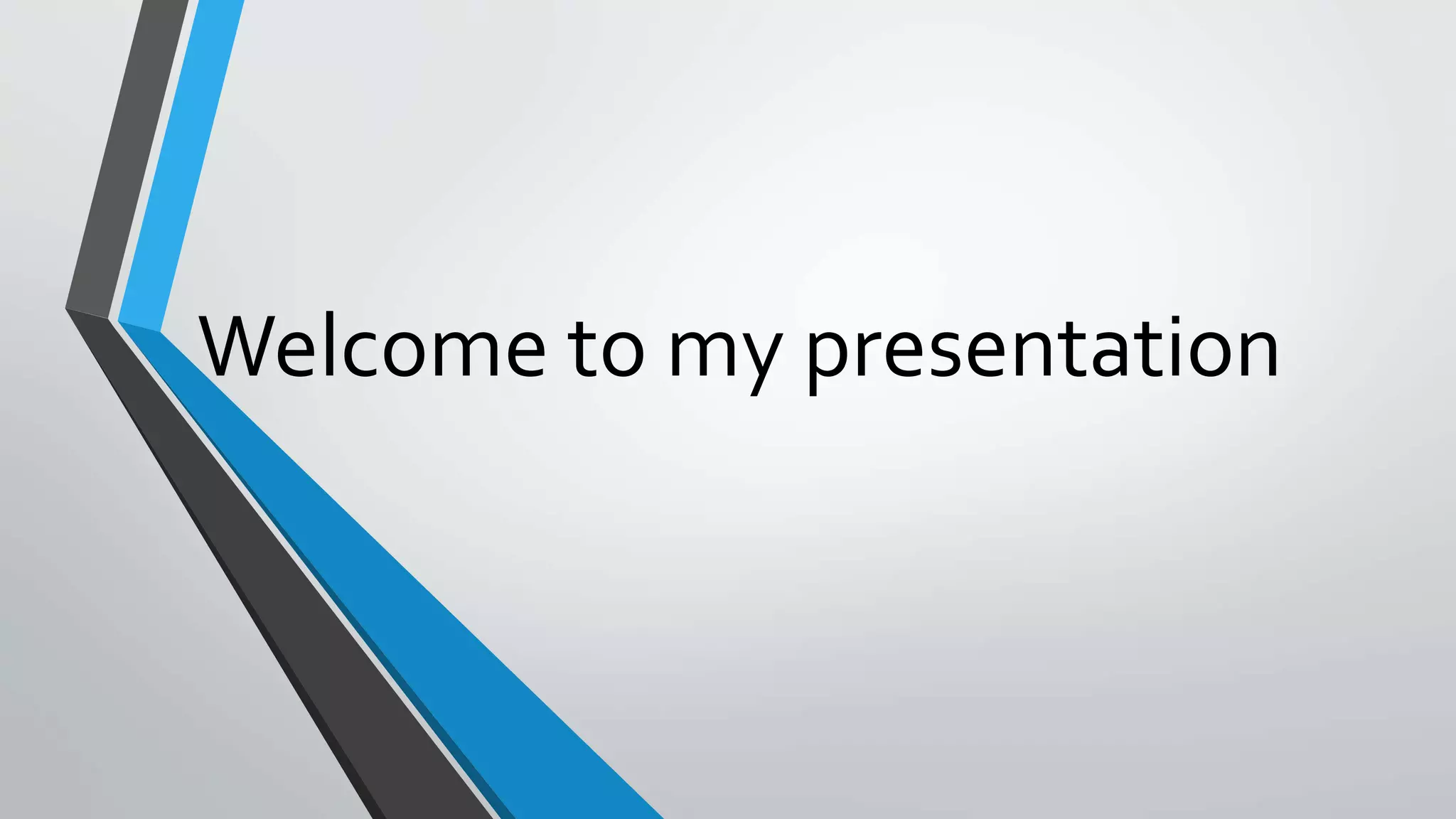 Welcome to my presentation